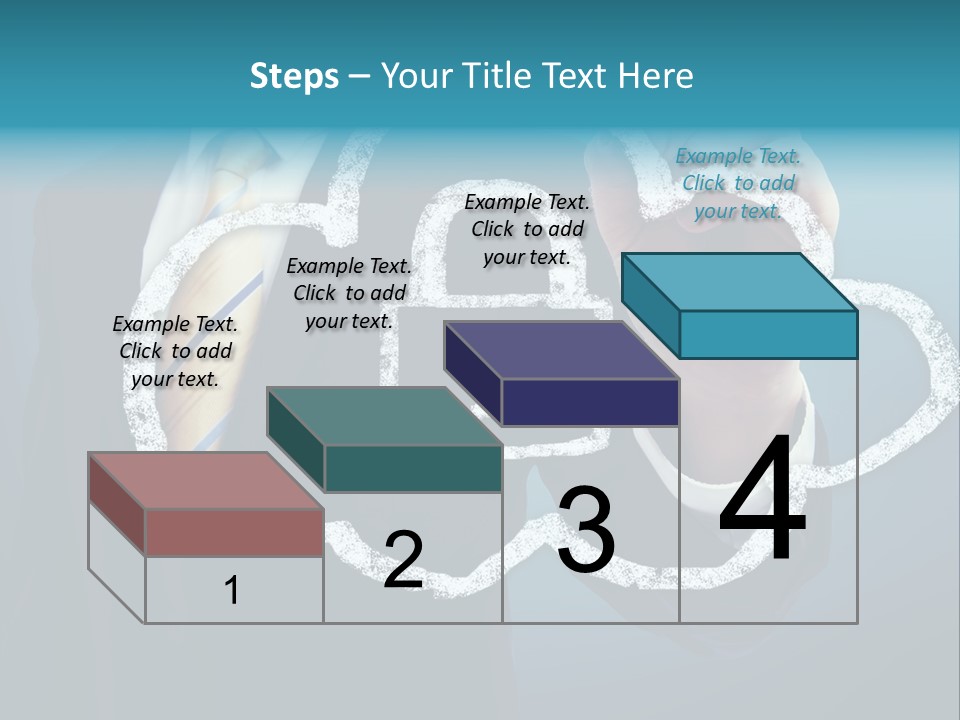 Steps – Your Title Text Here

Example Text. Click to add your text.

Example Text. Click to add your text.

Example Text. Click to add your text.

Example Text. Click to add your text.

1

2

3

4